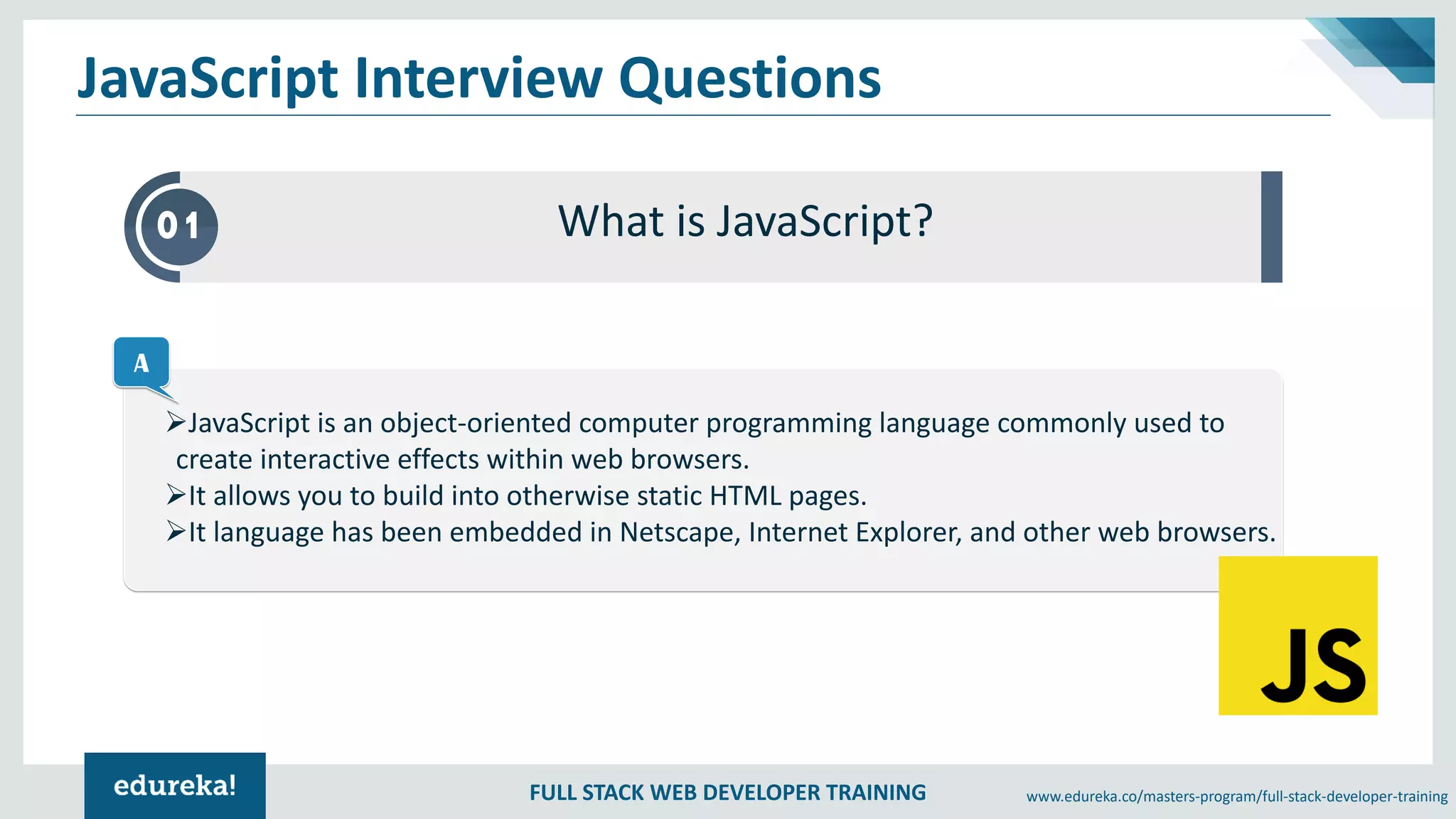 JavaScript Interview Questions

01

What is JavaScript?

A

➢JavaScript is an object-oriented computer programming language commonly used to create interactive effects within web browsers.
➢It allows you to build into otherwise static HTML pages.
➢It language has been embedded in Netscape, Internet Explorer, and other web browsers.

JS

edureka!

FULL STACK WEB DEVELOPER TRAINING

www.edureka.co/masters-program/full-stack-developer-training